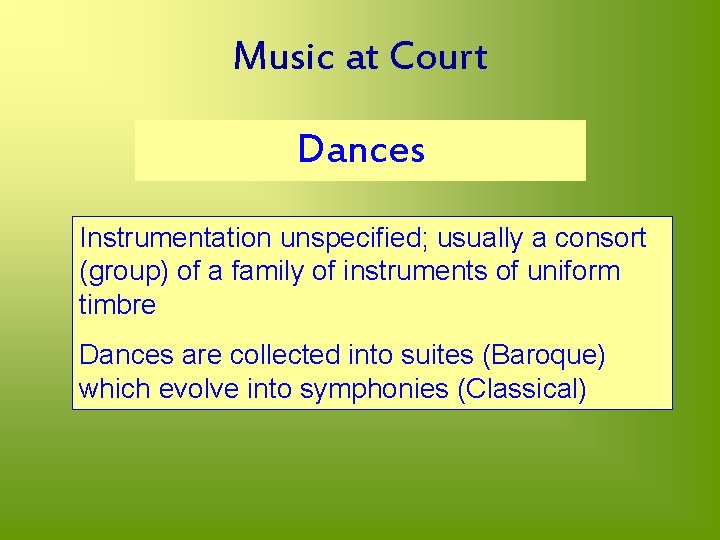 Music at Court

Dances

Instrumentation unspecified; usually a consort (group) of a family of instruments of uniform timbre

Dances are collected into suites (Baroque) which evolve into symphonies (Classical)